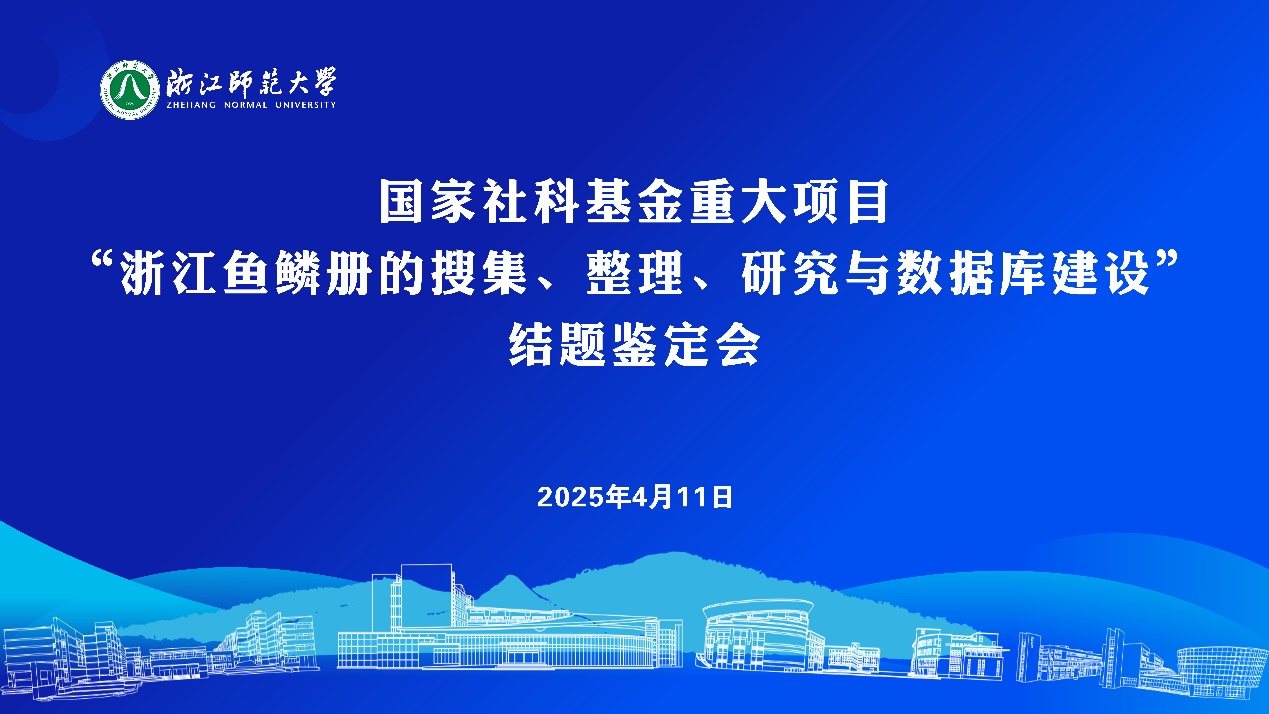 浙江師範大學
ZHEJIANG NORMAL UNIVERSITY

国家社科基金重大项目
“浙江鱼鳞册的搜集、整理、研究与数据库建设”
结题鉴定会

2025年4月11日